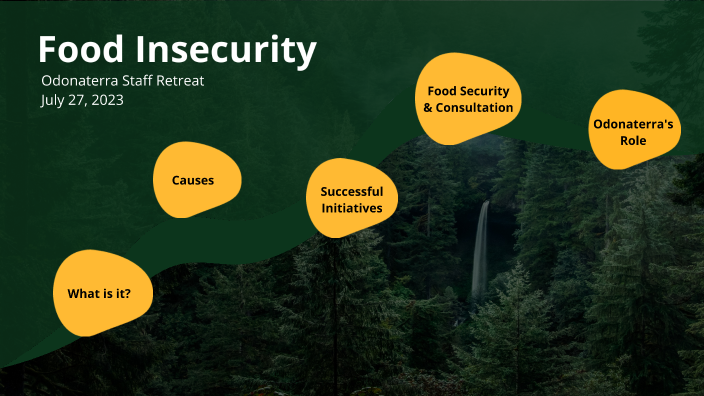 Food Insecurity

Odonaterra Staff Retreat
July 27, 2023

What is it?

Causes

Successful Initiatives

Food Security & Consultation

Odonaterra's Role